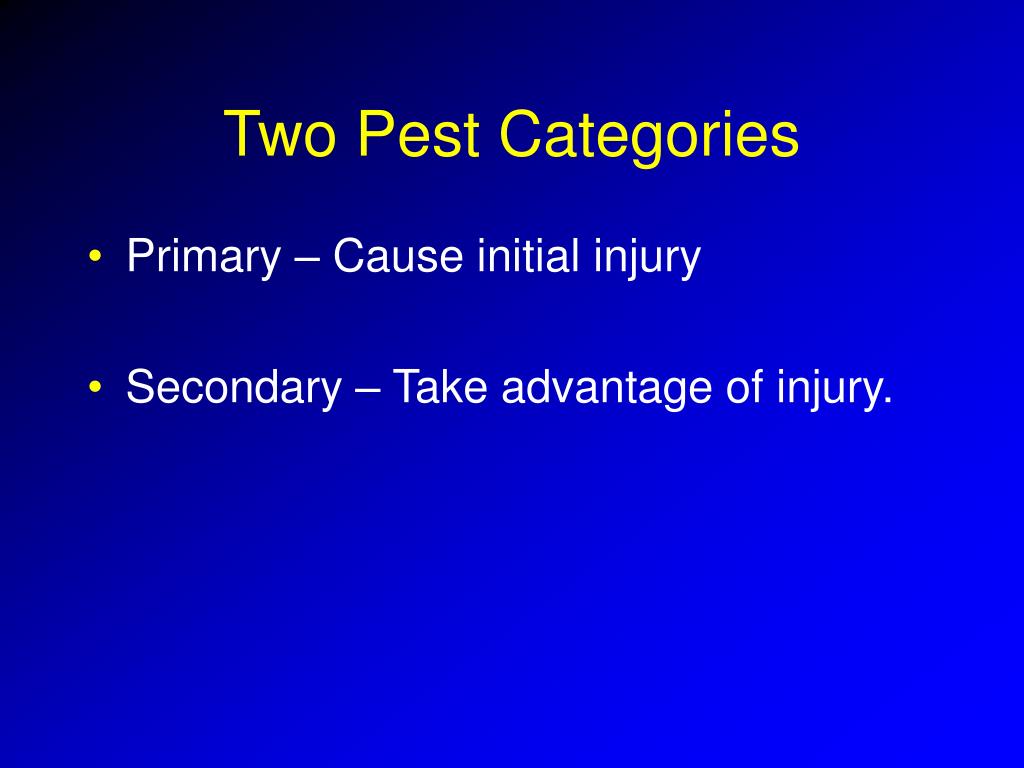 Two Pest Categories

• Primary – Cause initial injury

• Secondary – Take advantage of injury.